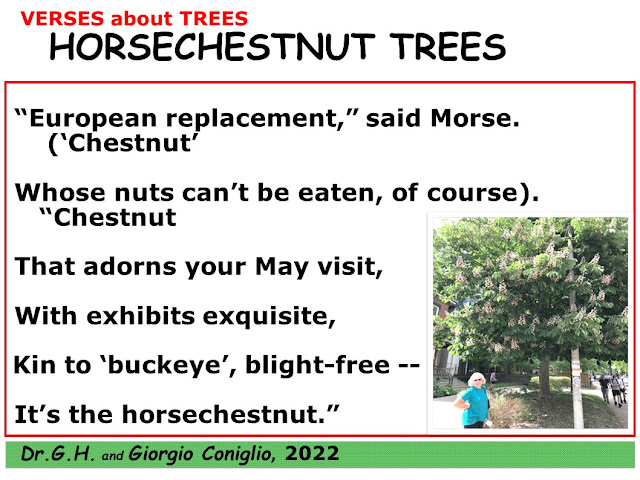 VERSES about TREES
HORSECHESTNUT TREES

“European replacement,” said Morse.
(‘Chestnut’

Whose nuts can’t be eaten, of course).
“Chestnut

That adorns your May visit,

With exhibits exquisite,

Kin to ‘buckeye’, blight-free --

It’s the horsechestnut.”

Dr.G.H. and Giorgio Coniglio, 2022